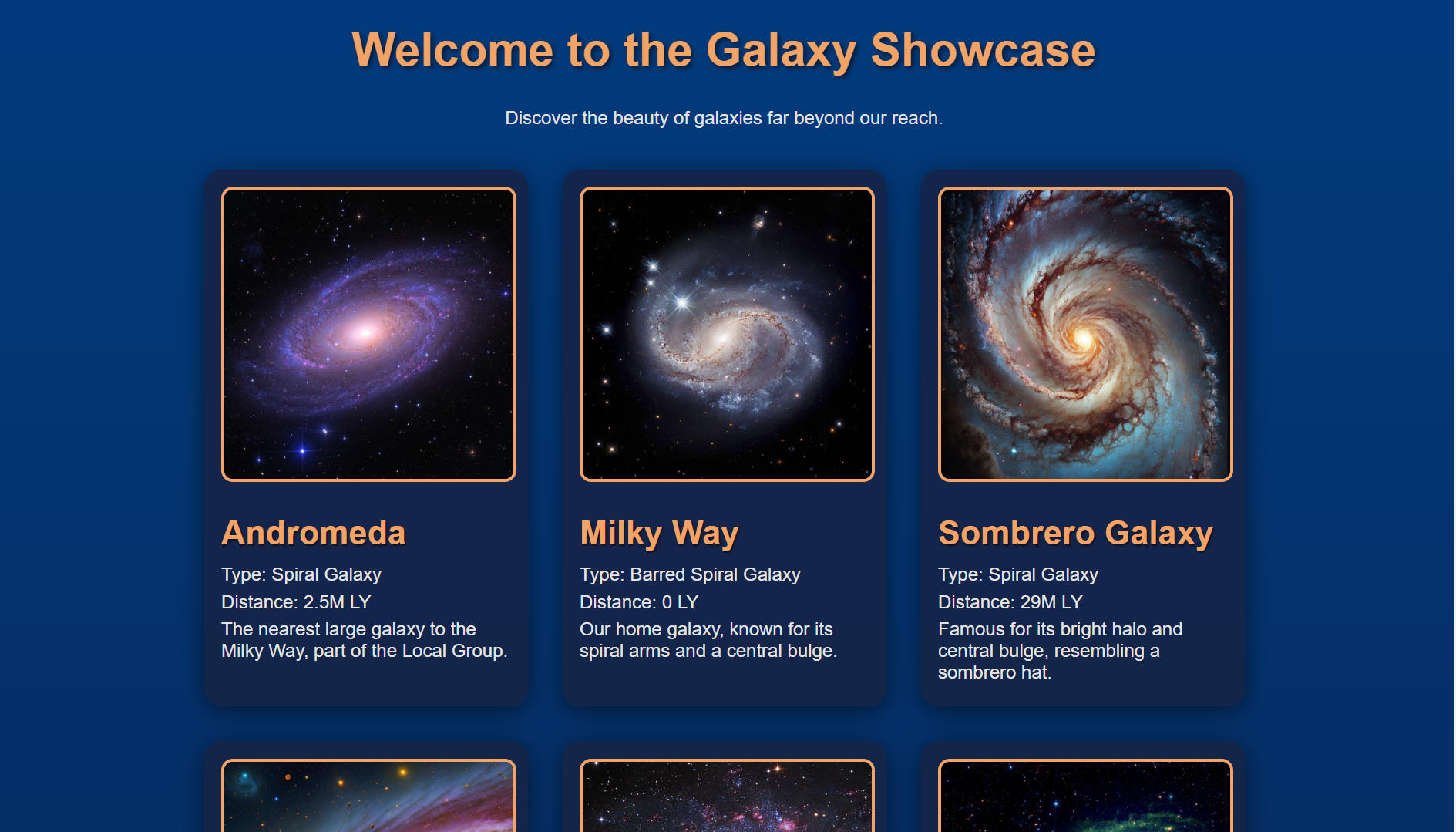 Welcome to the Galaxy Showcase

Discover the beauty of galaxies far beyond our reach.

Andromeda

Type: Spiral Galaxy

Distance: 2.5M LY

The nearest large galaxy to the Milky Way, part of the Local Group.

Milky Way

Type: Barred Spiral Galaxy

Distance: 0 LY

Our home galaxy, known for its spiral arms and a central bulge.

Sombrero Galaxy

Type: Spiral Galaxy

Distance: 29M LY

Famous for its bright halo and central bulge, resembling a sombrero hat.